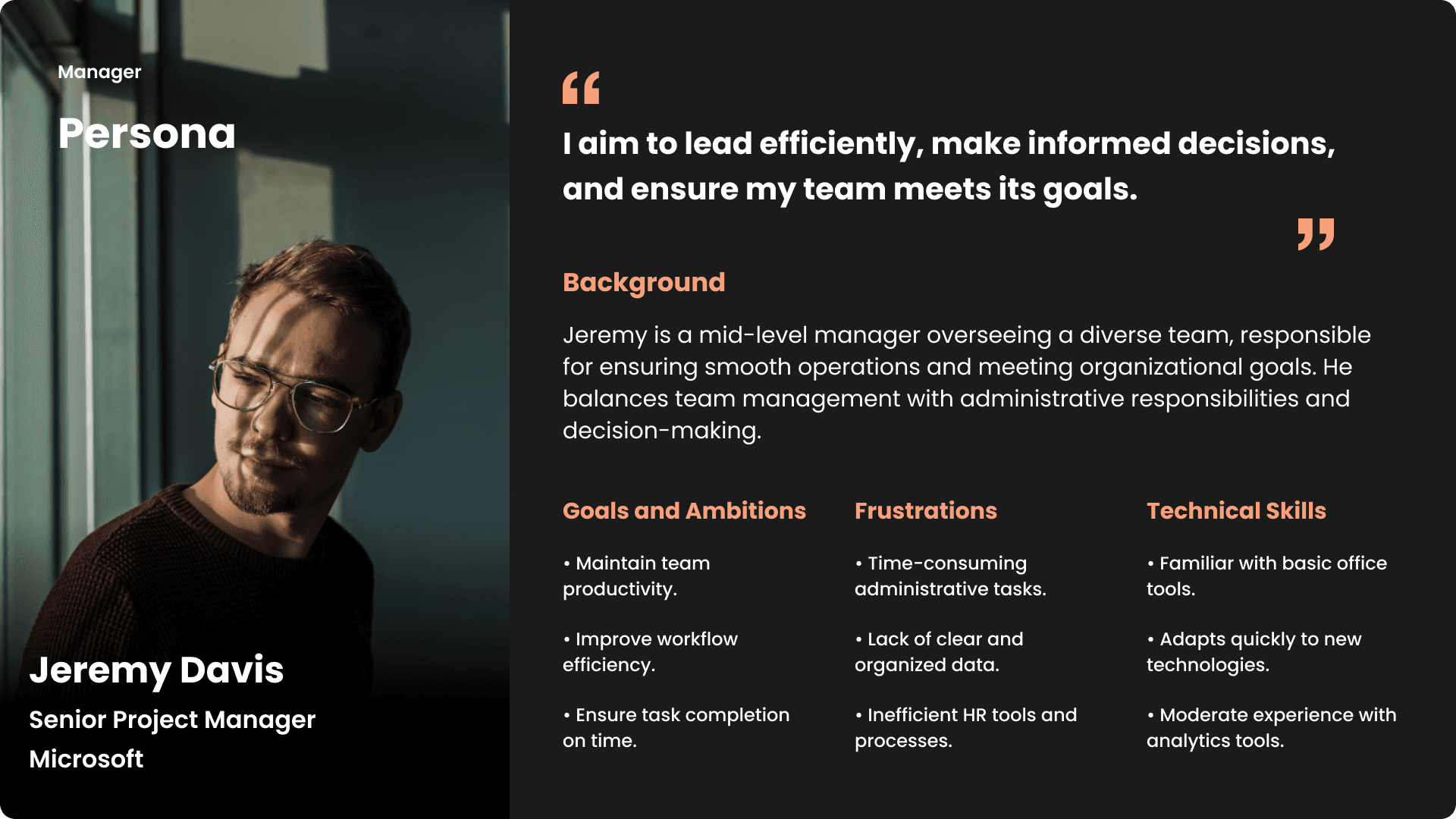 Manager

Persona

Jeremy Davis

Senior Project Manager

Microsoft

“

I aim to lead efficiently, make informed decisions, and ensure my team meets its goals.

”

Background

Jeremy is a mid-level manager overseeing a diverse team, responsible for ensuring smooth operations and meeting organizational goals. He balances team management with administrative responsibilities and decision-making.

Goals and Ambitions

• Maintain team productivity.

• Improve workflow efficiency.

• Ensure task completion on time.

Frustrations

• Time-consuming administrative tasks.

• Lack of clear and organized data.

• Inefficient HR tools and processes.

Technical Skills

• Familiar with basic office tools.

• Adapts quickly to new technologies.

• Moderate experience with analytics tools.